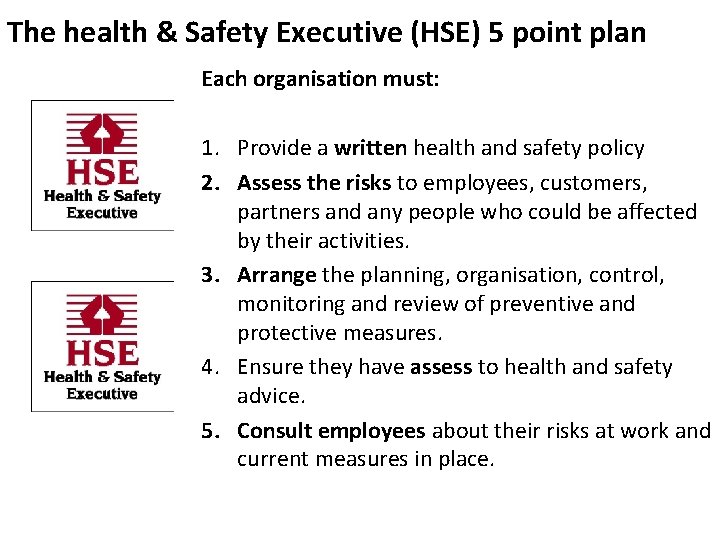 The health & Safety Executive (HSE) 5 point plan

HSE
Health & Safety Executive

HSE
Health & Safety Executive

Each organisation must:

1. Provide a written health and safety policy
2. Assess the risks to employees, customers, partners and any people who could be affected by their activities.
3. Arrange the planning, organisation, control, monitoring and review of preventive and protective measures.
4. Ensure they have assess to health and safety advice.
5. Consult employees about their risks at work and current measures in place.